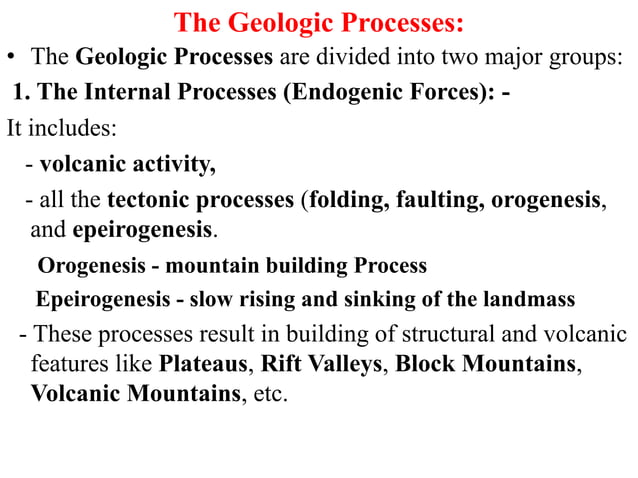 The Geologic Processes:

• The Geologic Processes are divided into two major groups:

1. The Internal Processes (Endogenic Forces): -

It includes:

- volcanic activity,

- all the tectonic processes (folding, faulting, orogenesis, and epeirogenesis.

Orogenesis - mountain building Process

Epeirogenesis - slow rising and sinking of the landmass

- These processes result in building of structural and volcanic features like Plateaus, Rift Valleys, Block Mountains, Volcanic Mountains, etc.